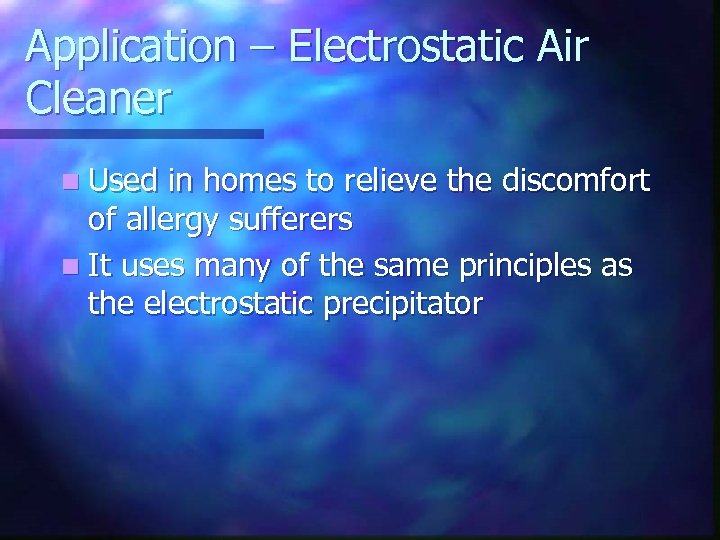 Application – Electrostatic Air Cleaner

Used in homes to relieve the discomfort of allergy sufferers

It uses many of the same principles as the electrostatic precipitator